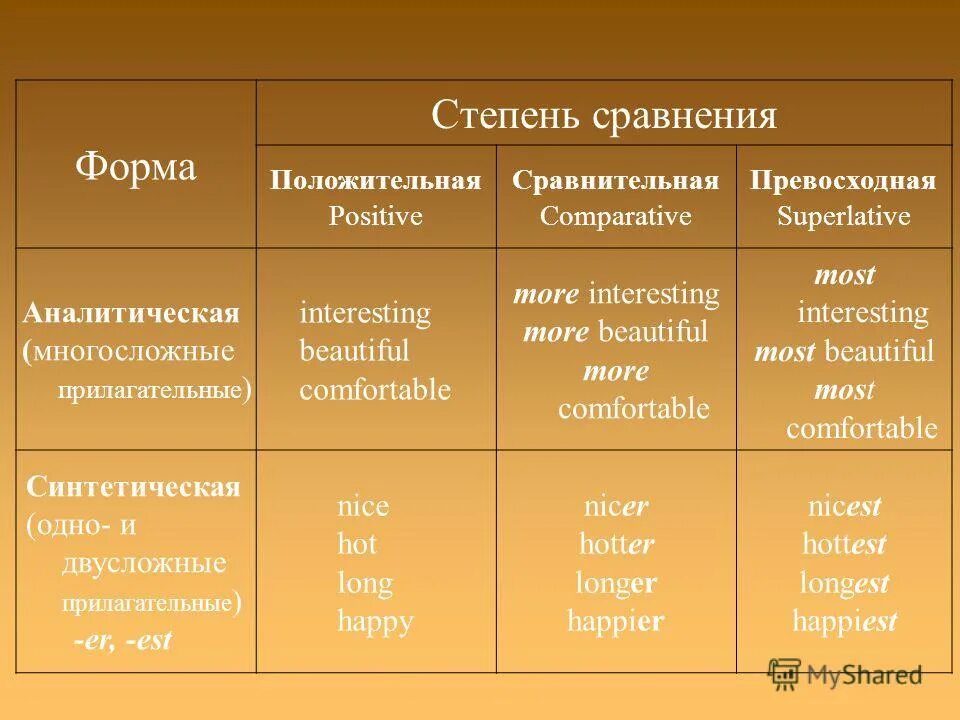 | Форма | Степень сравнения | | |
|---|---|---|---|
| | Положительная Positive | Сравнительная Comparative | Превосходная Superlative |
| Аналитическая (многосложные прилагательные) | interesting beautiful comfortable | more interesting more beautiful more comfortable | most interesting most beautiful most comfortable |
| Синтетическая (одно- и двусложные прилагательные) -er, -est | nice hot long happy | nicer hotter longer happier | nicest hottest longest happiest |

MyShared